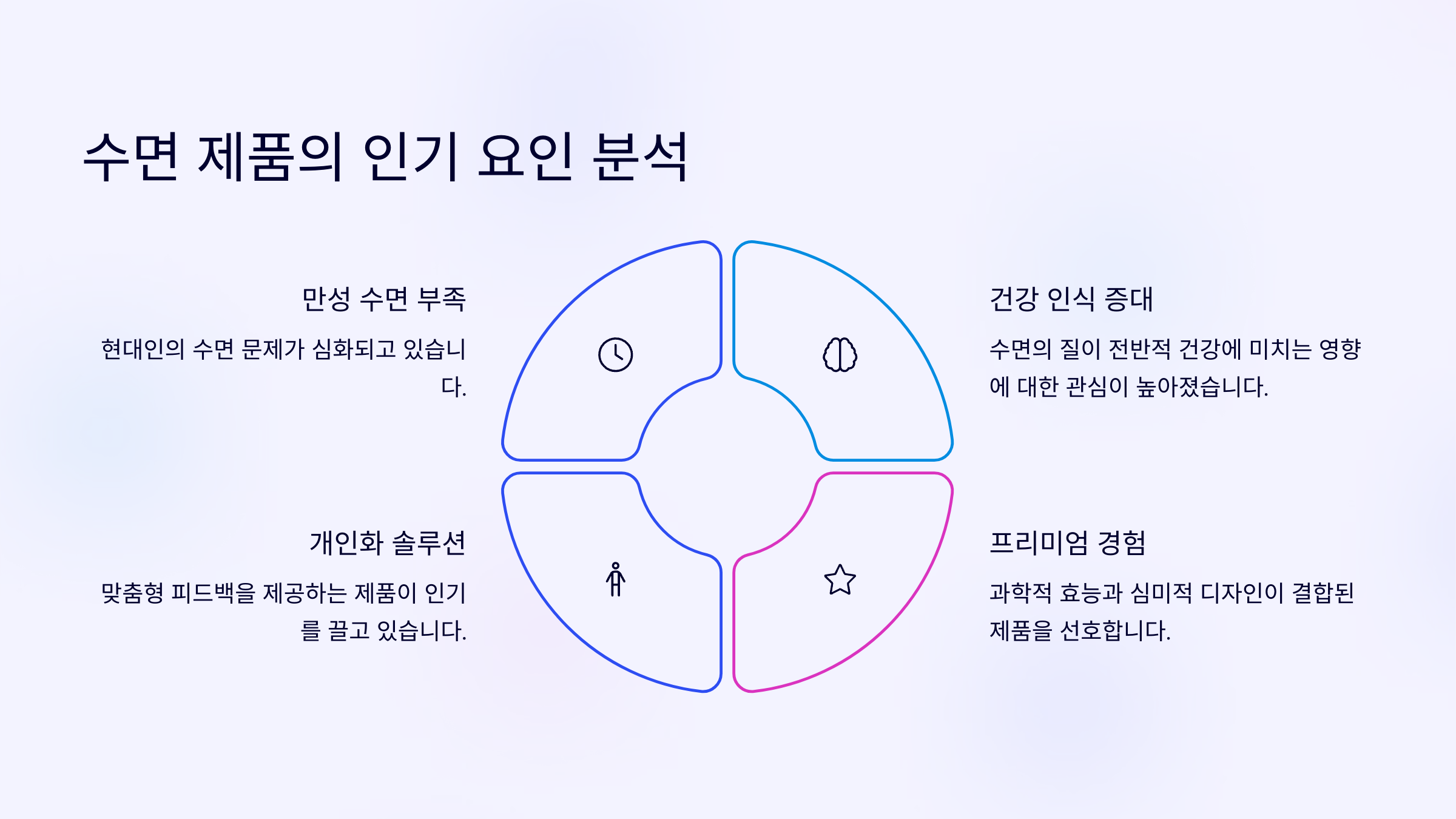 수면 제품의 인기 요인 분석

만성 수면 부족

현대인의 수면 문제가 심화되고 있습니다.

건강 인식 증대

수면의 질이 전반적 건강에 미치는 영향에 대한 관심이 높아졌습니다.

개인화 솔루션

맞춤형 피드백을 제공하는 제품이 인기를 끌고 있습니다.

프리미엄 경험

과학적 효능과 심미적 디자인이 결합된 제품을 선호합니다.